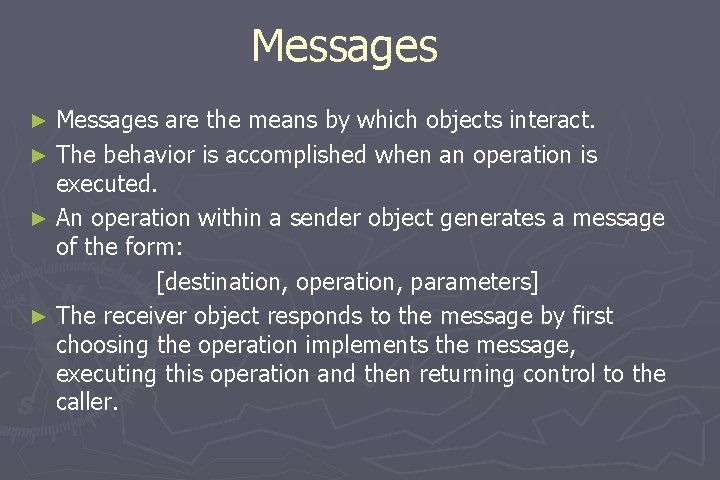 Messages

► Messages are the means by which objects interact.
► The behavior is accomplished when an operation is executed.
► An operation within a sender object generates a message of the form:
[destination, operation, parameters]
► The receiver object responds to the message by first choosing the operation implements the message, executing this operation and then returning control to the caller.